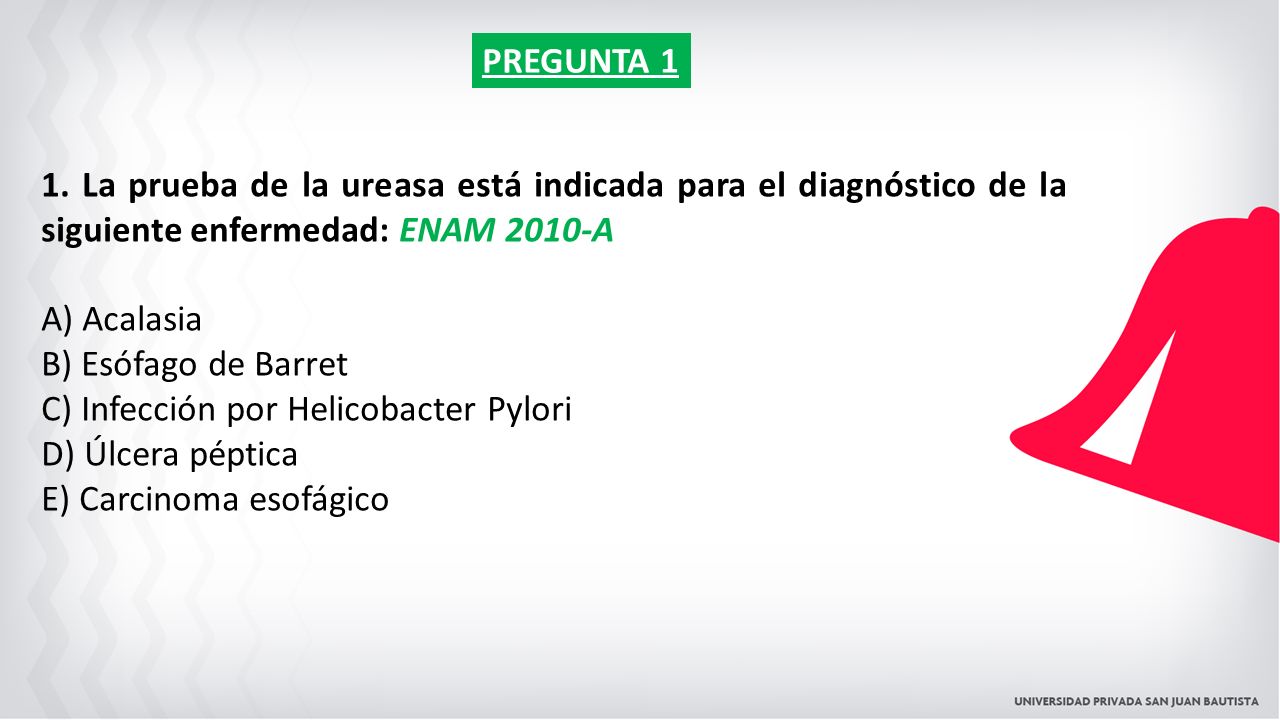 PREGUNTA 1

1. La prueba de la ureasa está indicada para el diagnóstico de la siguiente enfermedad: ENAM 2010-A

A) Acalasia
B) Esófago de Barret
C) Infección por Helicobacter Pylori
D) Úlcera péptica
E) Carcinoma esofágico

UNIVERSIDAD PRIVADA SAN JUAN BAUTISTA